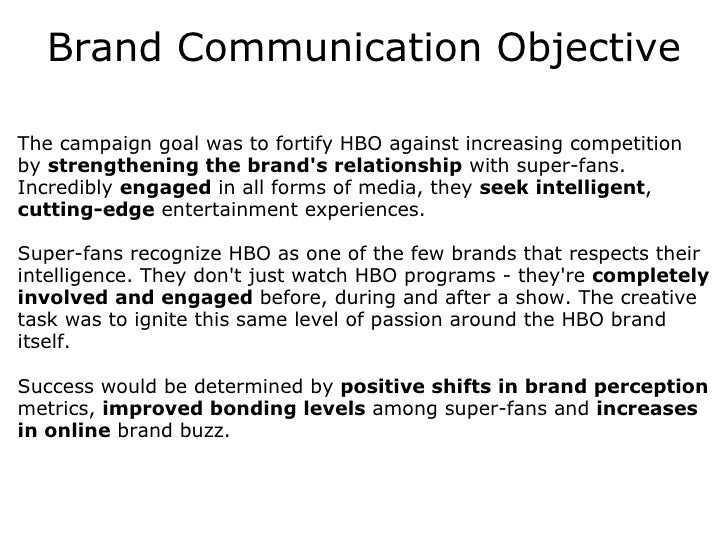 Brand Communication Objective

The campaign goal was to fortify HBO against increasing competition by strengthening the brand's relationship with super-fans. Incredibly engaged in all forms of media, they seek intelligent, cutting-edge entertainment experiences.

Super-fans recognize HBO as one of the few brands that respects their intelligence. They don't just watch HBO programs - they're completely involved and engaged before, during and after a show. The creative task was to ignite this same level of passion around the HBO brand itself.

Success would be determined by positive shifts in brand perception metrics, improved bonding levels among super-fans and increases in online brand buzz.